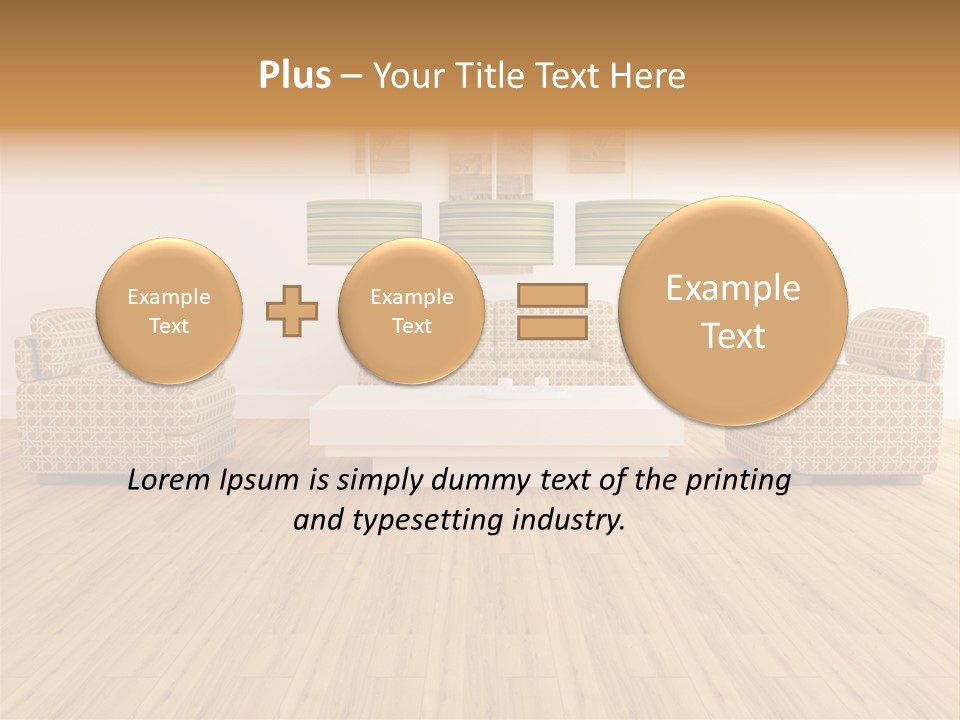 Plus – Your Title Text Here

Example Text

Example Text

Example Text

Lorem Ipsum is simply dummy text of the printing and typesetting industry.